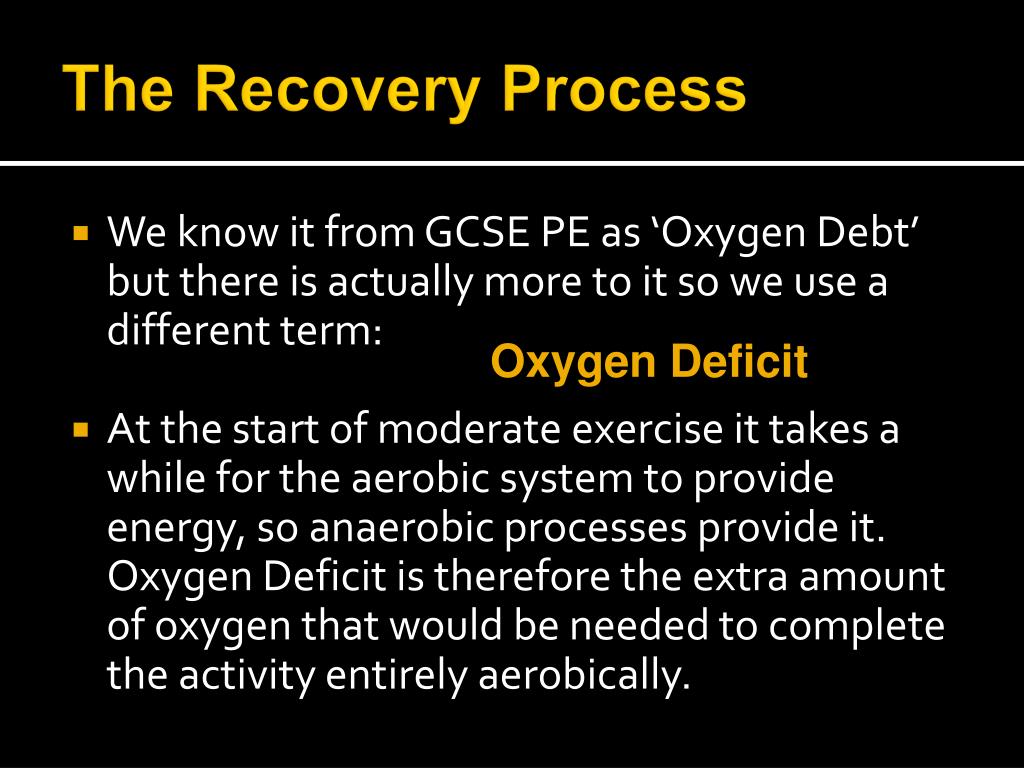 The Recovery Process

We know it from GCSE PE as ‘Oxygen Debt’ but there is actually more to it so we use a different term:

Oxygen Deficit

At the start of moderate exercise it takes a while for the aerobic system to provide energy, so anaerobic processes provide it. Oxygen Deficit is therefore the extra amount of oxygen that would be needed to complete the activity entirely aerobically.